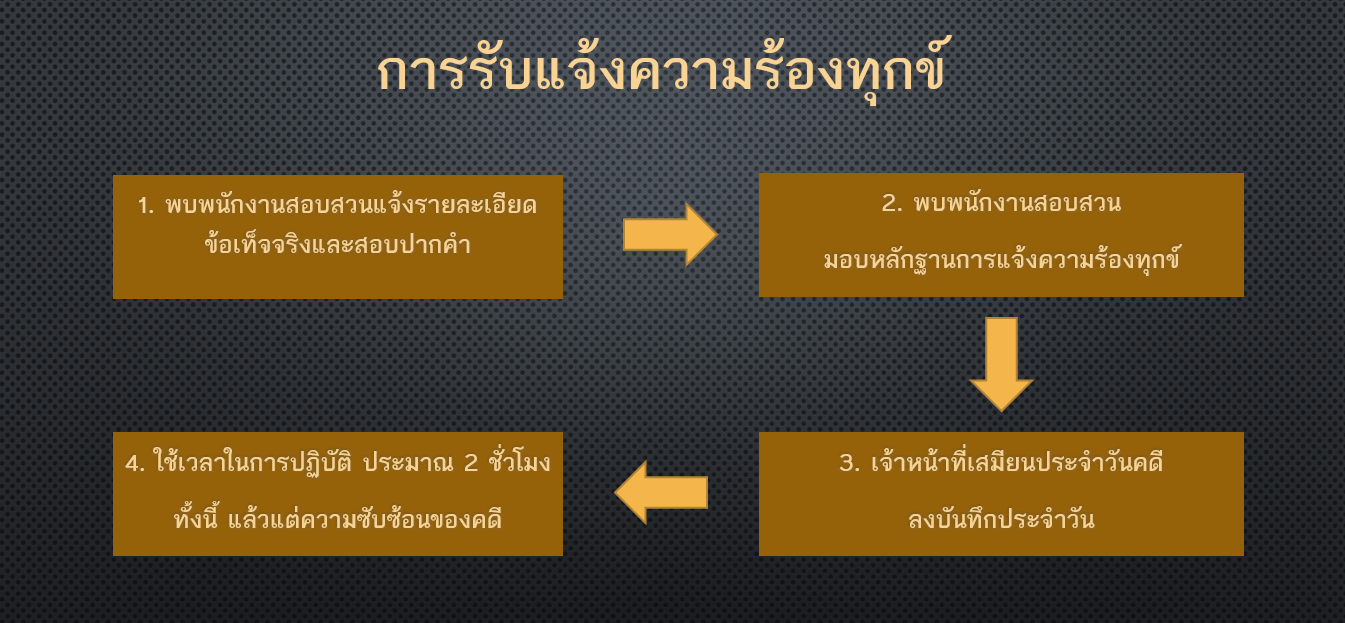 การรับแจ้งความร้องทุกข์

1. พบพนักงานสอบสวนแจ้งรายละเอียดข้อเท็จจริงและสอบปากคำ

2. พบพนักงานสอบสวน

มอบหลักฐานการแจ้งความร้องทุกข์

3. เจ้าหน้าที่เสมียนประจำวันคดี

ลงบันทึกประจำวัน

4. ใช้เวลาในการปฏิบัติ ประมาณ 2 ชั่วโมง

ทั้งนี้ แล้วแต่ความซับซ้อนของคดี